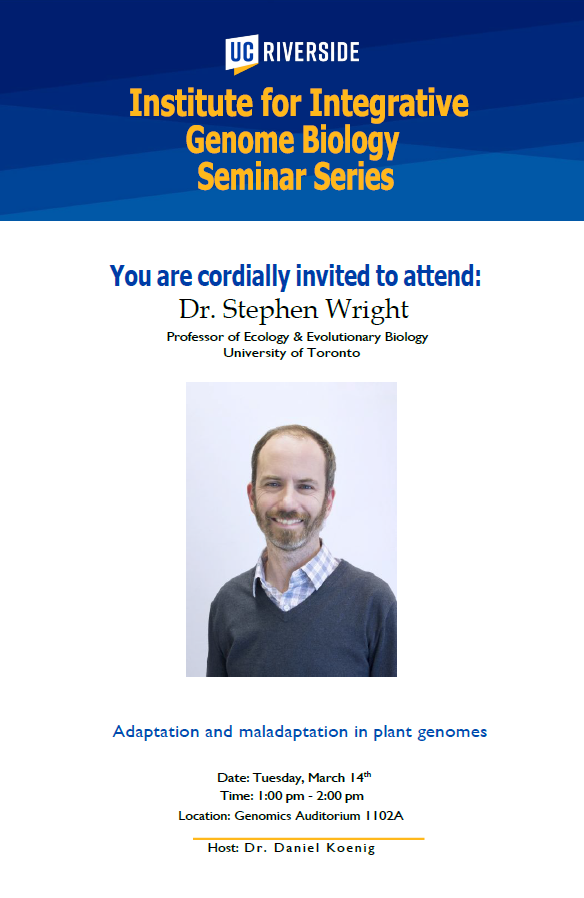 UC RIVERSIDE

Institute for Integrative Genome Biology Seminar Series

You are cordially invited to attend:

Dr. Stephen Wright

Professor of Ecology & Evolutionary Biology
University of Toronto

Adaptation and maladaptation in plant genomes

Date: Tuesday, March 14$^{th}$
Time: 1:00 pm - 2:00 pm
Location: Genomics Auditorium 1102A

Host: Dr. Daniel Koenig